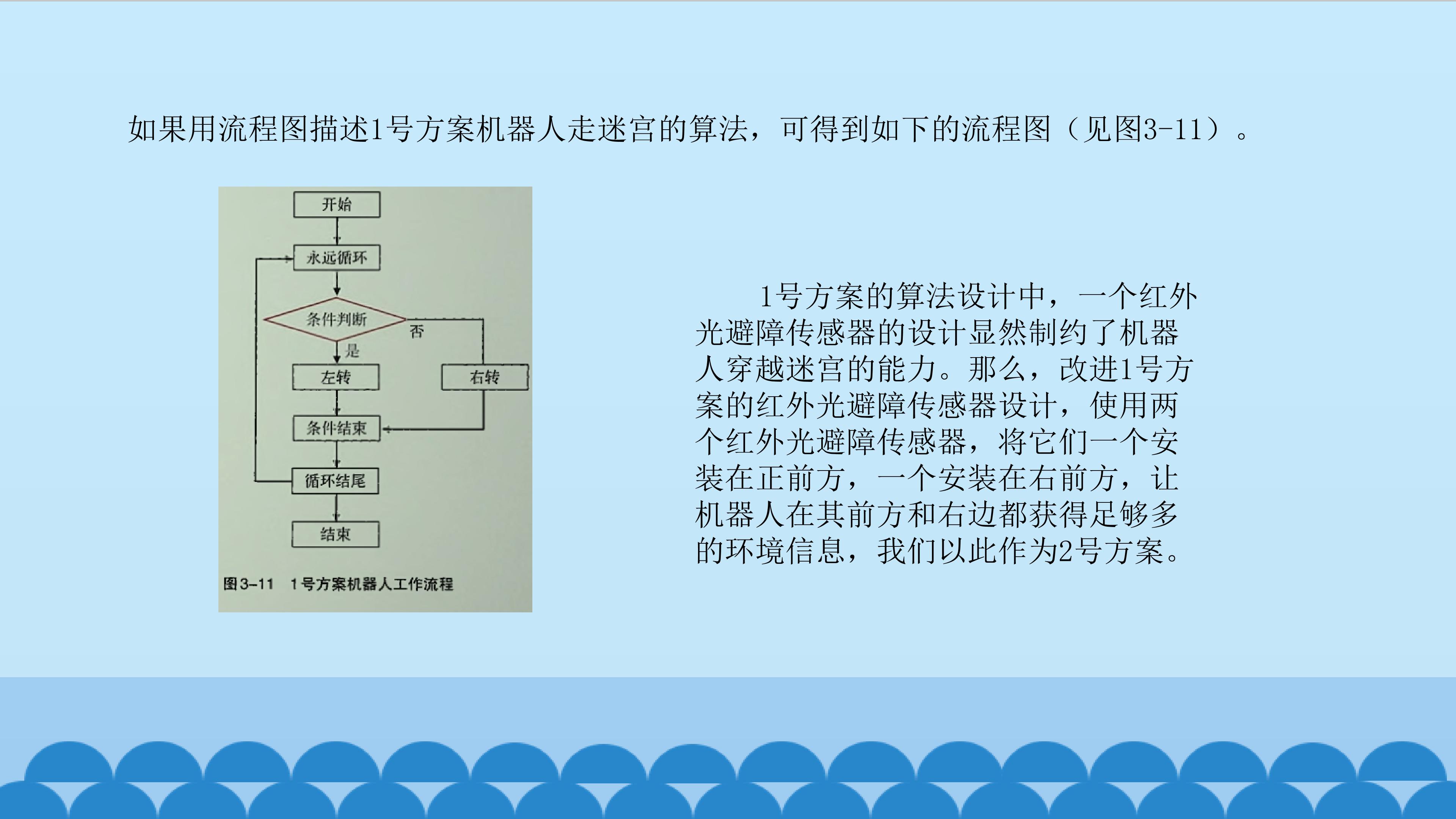 如果用流程图描述1号方案机器人走迷宫的算法，可得到如下的流程图（见图3-11）。

开始

永远循环

条件判断

否

是

左转

右转

条件结束

循环结尾

结束

图3-11 1号方案机器人工作流程

1号方案的算法设计中，一个红外光避障传感器的设计显然制约了机器人穿越迷宫的能力。那么，改进1号方案的红外光避障传感器设计，使用两个红外光避障传感器，将它们一个安装在正前方，一个安装在右前方，让机器人在其前方和右边都获得足够多的环境信息，我们以此作为2号方案。